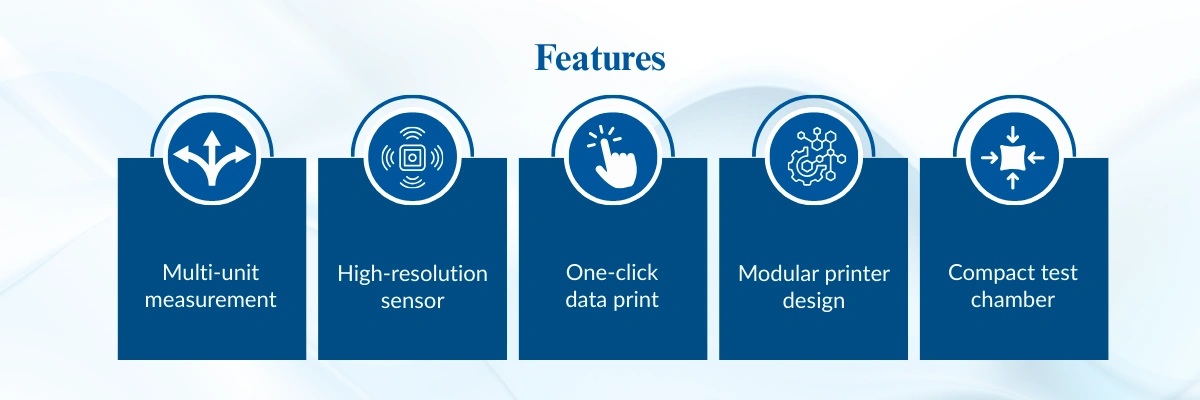 Features

Multi-unit measurement

High-resolution sensor

One-click data print

Modular printer design

Compact test chamber